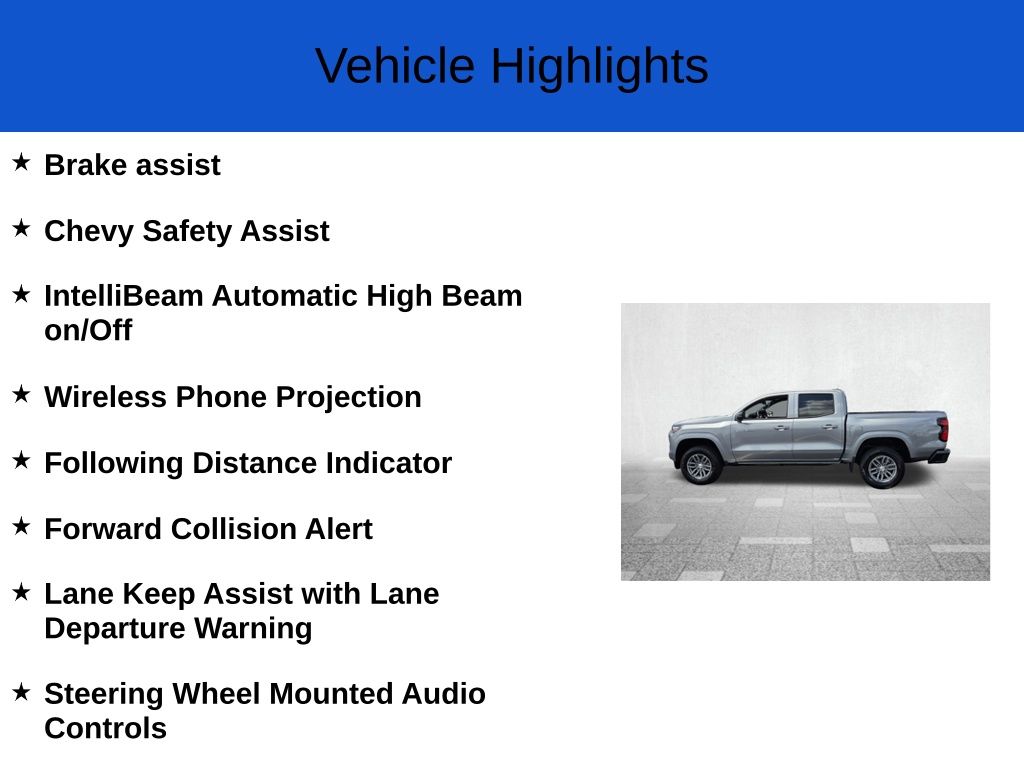 Vehicle Highlights

★ Brake assist

★ Chevy Safety Assist

★ IntelliBeam Automatic High Beam on/Off

★ Wireless Phone Projection

★ Following Distance Indicator

★ Forward Collision Alert

★ Lane Keep Assist with Lane Departure Warning

★ Steering Wheel Mounted Audio Controls